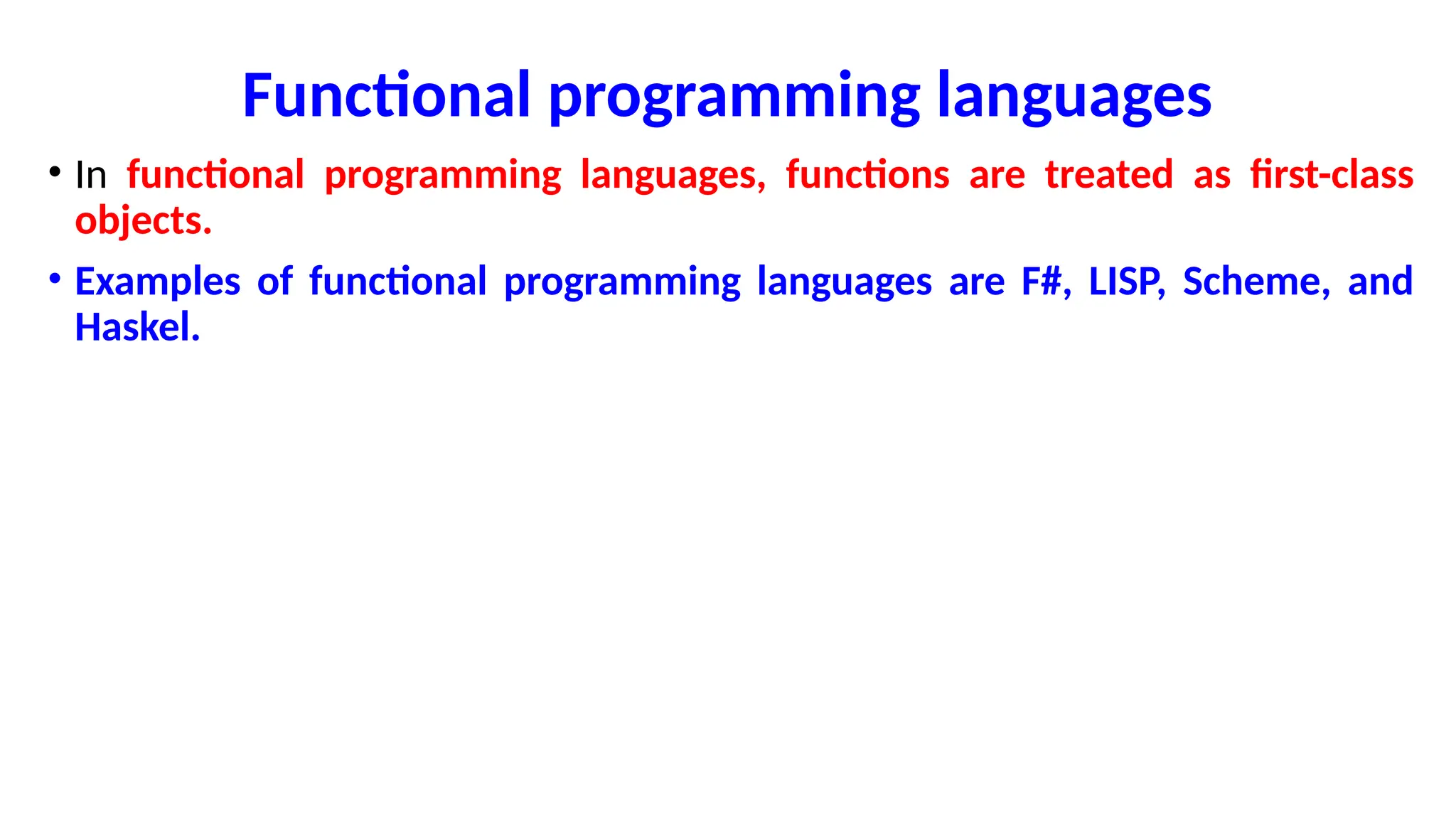 Functional programming languages

• In functional programming languages, functions are treated as first-class objects.

• Examples of functional programming languages are F#, LISP, Scheme, and Haskel.